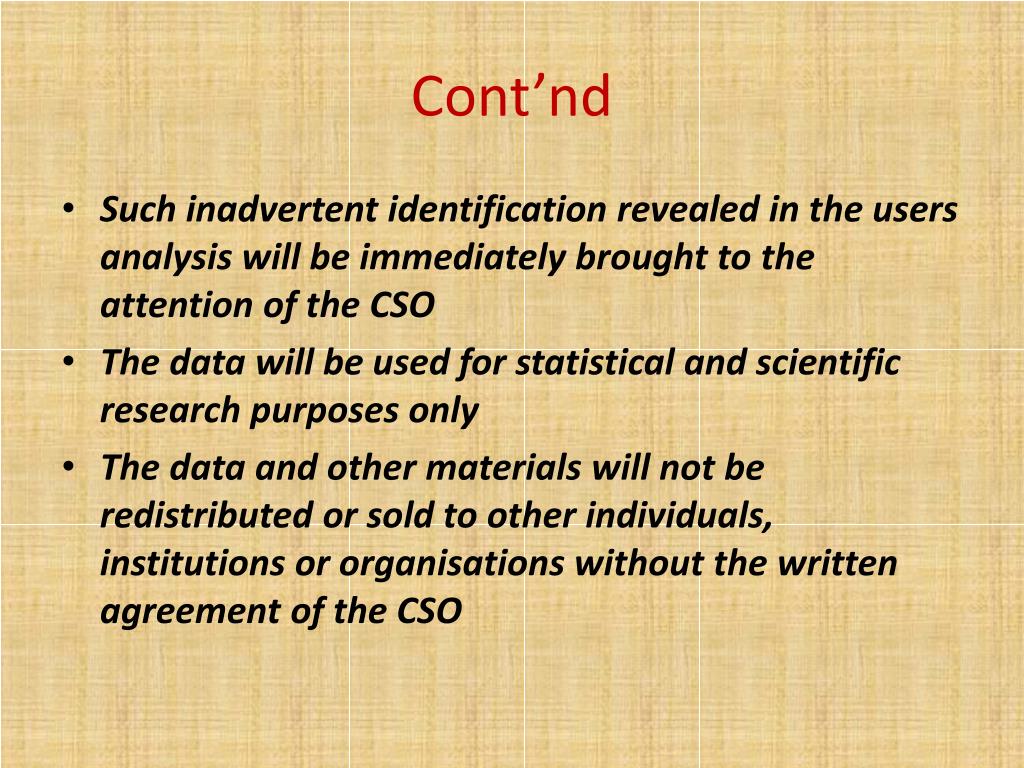 Cont’nd

• Such inadvertent identification revealed in the users analysis will be immediately brought to the attention of the CSO
• The data will be used for statistical and scientific research purposes only
• The data and other materials will not be redistributed or sold to other individuals, institutions or organisations without the written agreement of the CSO